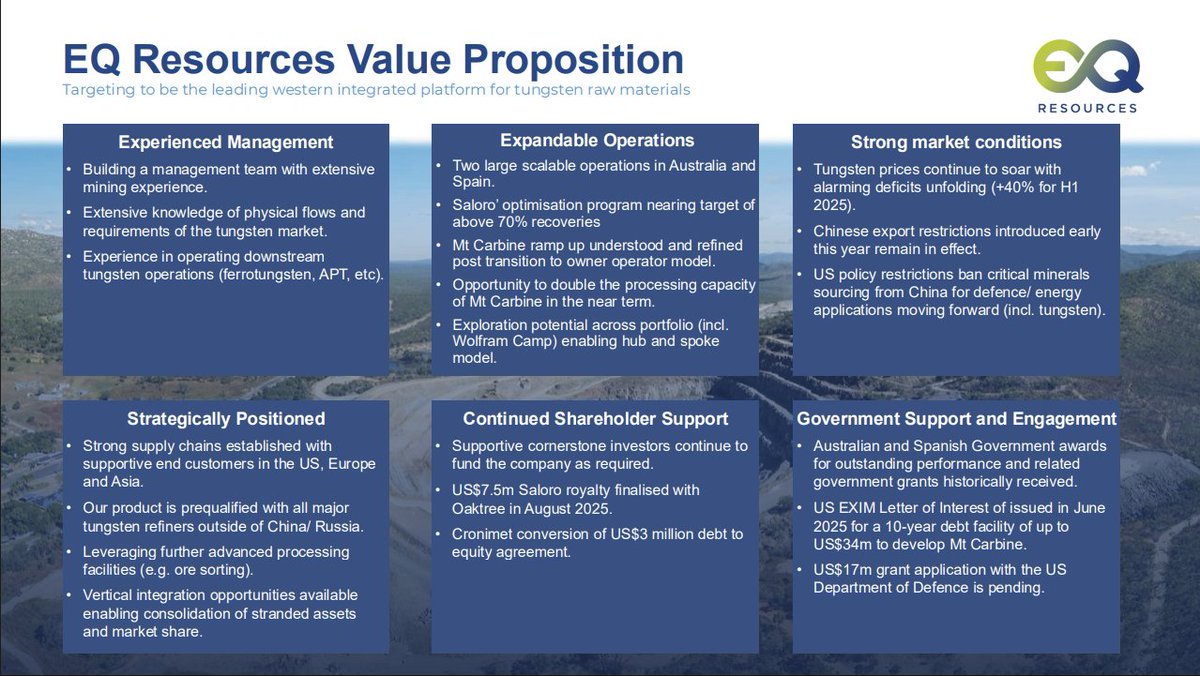 EQ Resources Value Proposition

Targeting to be the leading western integrated platform for tungsten raw materials

EQ RESOURCES

Experienced Management

• Building a management team with extensive mining experience.
• Extensive knowledge of physical flows and requirements of the tungsten market.
• Experience in operating downstream tungsten operations (ferrotungsten, APT, etc).

Expandable Operations

• Two large scalable operations in Australia and Spain.
• Saloro' optimisation program nearing target of above 70% recoveries
• Mt Carbine ramp up understood and refined post transition to owner operator model.
• Opportunity to double the processing capacity of Mt Carbine in the near term.
• Exploration potential across portfolio (incl. Wolfram Camp) enabling hub and spoke model.

Strong market conditions

• Tungsten prices continue to soar with alarming deficits unfolding (+40% for H1 2025).
• Chinese export restrictions introduced early this year remain in effect.
• US policy restrictions ban critical minerals sourcing from China for defence/ energy applications moving forward (incl. tungsten).

Strategically Positioned

• Strong supply chains established with supportive end customers in the US, Europe and Asia.
• Our product is prequalified with all major tungsten refiners outside of China/ Russia.
• Leveraging further advanced processing facilities (e.g. ore sorting).
• Vertical integration opportunities available enabling consolidation of stranded assets and market share.

Continued Shareholder Support

• Supportive cornerstone investors continue to fund the company as required.
• US$7.5m Saloro royalty finalised with Oaktree in August 2025.
• Cronimet conversion of US$3 million debt to equity agreement.

Government Support and Engagement

• Australian and Spanish Government awards for outstanding performance and related government grants historically received.
• US EXIM Letter of Interest of issued in June 2025 for a 10-year debt facility of up to US$34m to develop Mt Carbine.
• US$17m grant application with the US Department of Defence is pending.